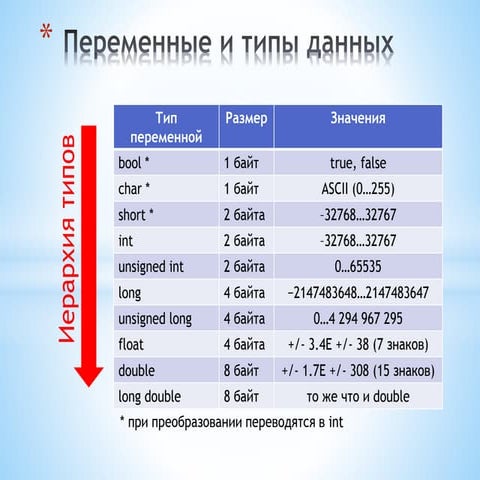 * Переменные и типы данных

Иерархия типов

| Тип переменной | Размер | Значения |
|---|---|---|
| bool * | 1 байт | true, false |
| char * | 1 байт | ASCII (0…255) |
| short * | 2 байта | -32768…32767 |
| int | 2 байта | -32768…32767 |
| unsigned int | 2 байта | 0…65535 |
| long | 4 байта | −2147483648…2147483647 |
| unsigned long | 4 байта | 0…4 294 967 295 |
| float | 4 байта | +/- 3.4E +/- 38 (7 знаков) |
| double | 8 байт | +/- 1.7E +/- 308 (15 знаков) |
| long double | 8 байт | то же что и double |

* при преобразовании переводятся в int